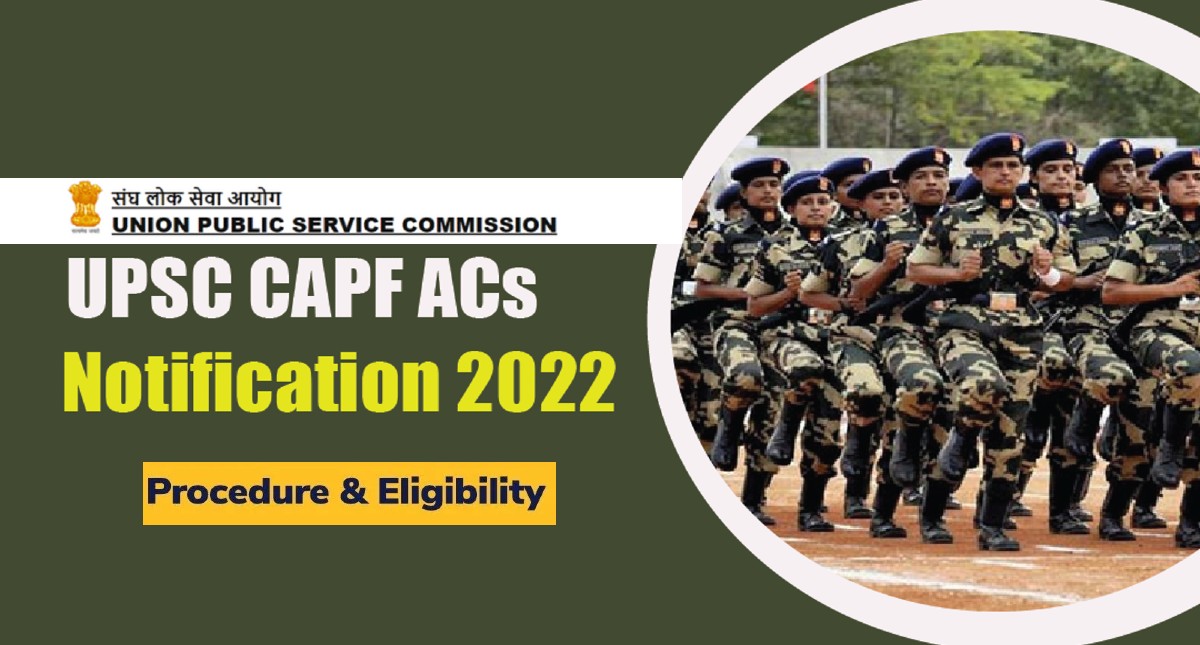 संघ लोक सेवा आयोग
UNION PUBLIC SERVICE COMMISSION

UPSC CAPF ACs
Notification 2022

Procedure & Eligibility